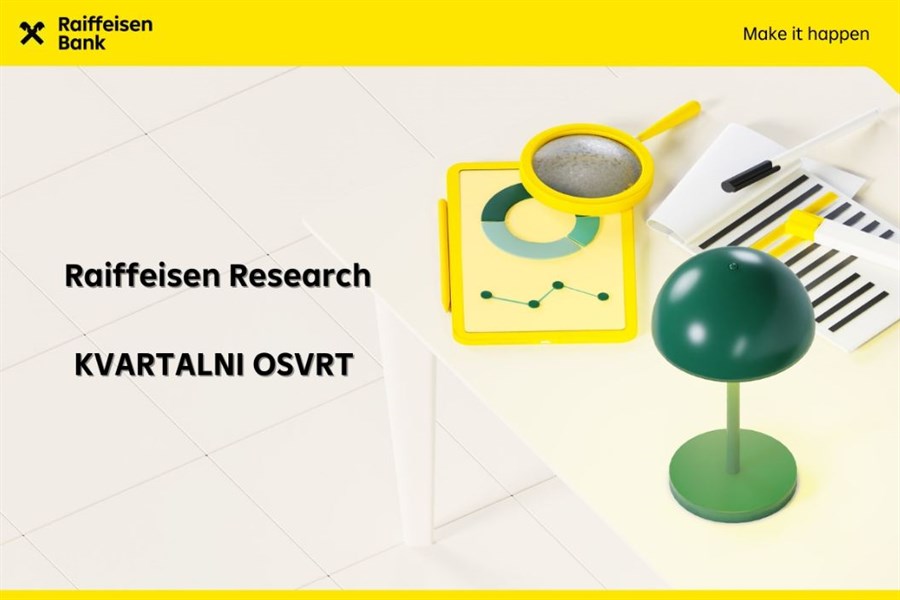 Raiffeisen Bank

Make it happen

Raiffeisen Research

KVARTALNI OSVRT